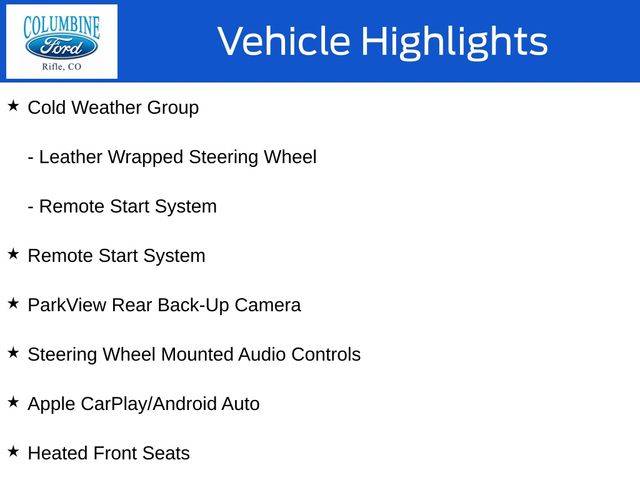 COLUMBINE
Ford
Rifle, CO

Vehicle Highlights

★ Cold Weather Group

- Leather Wrapped Steering Wheel

- Remote Start System

★ Remote Start System

★ ParkView Rear Back-Up Camera

★ Steering Wheel Mounted Audio Controls

★ Apple CarPlay/Android Auto

★ Heated Front Seats